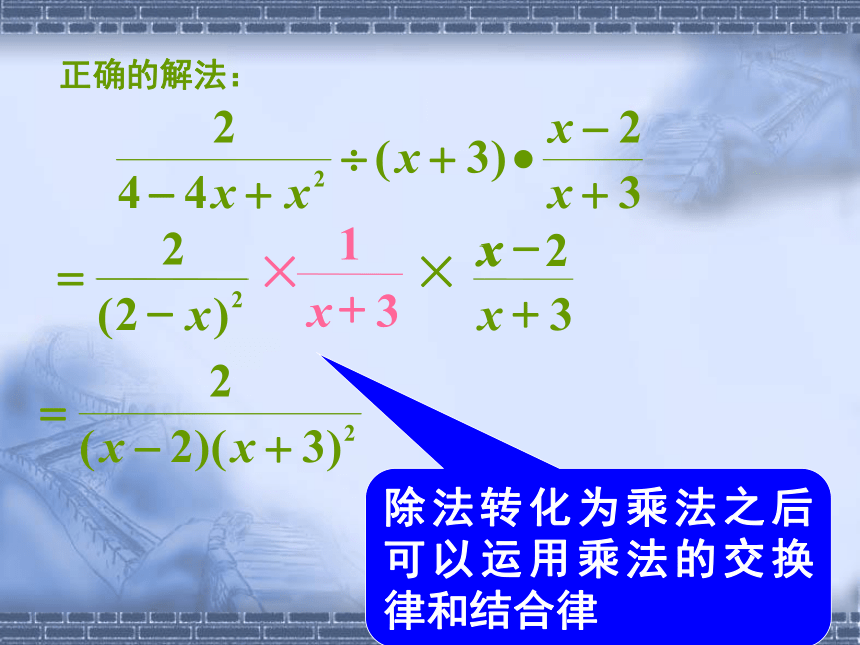 正确的解法：

$\frac{2}{4-4x+x^2}\div(x+3)\bullet\frac{x-2}{x+3}$

$=\frac{2}{(2-x)^2}\times\frac{1}{x+3}\times\frac{x-2}{x+3}$

$=\frac{2}{(x-2)(x+3)^2}$

除法转化为乘法之后可以运用乘法的交换律和结合律